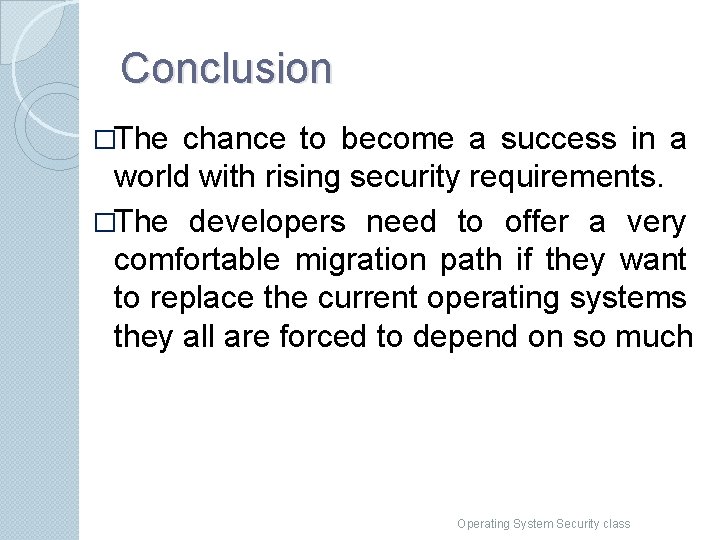 Conclusion

□The chance to become a success in a world with rising security requirements.

□The developers need to offer a very comfortable migration path if they want to replace the current operating systems they all are forced to depend on so much

Operating System Security class